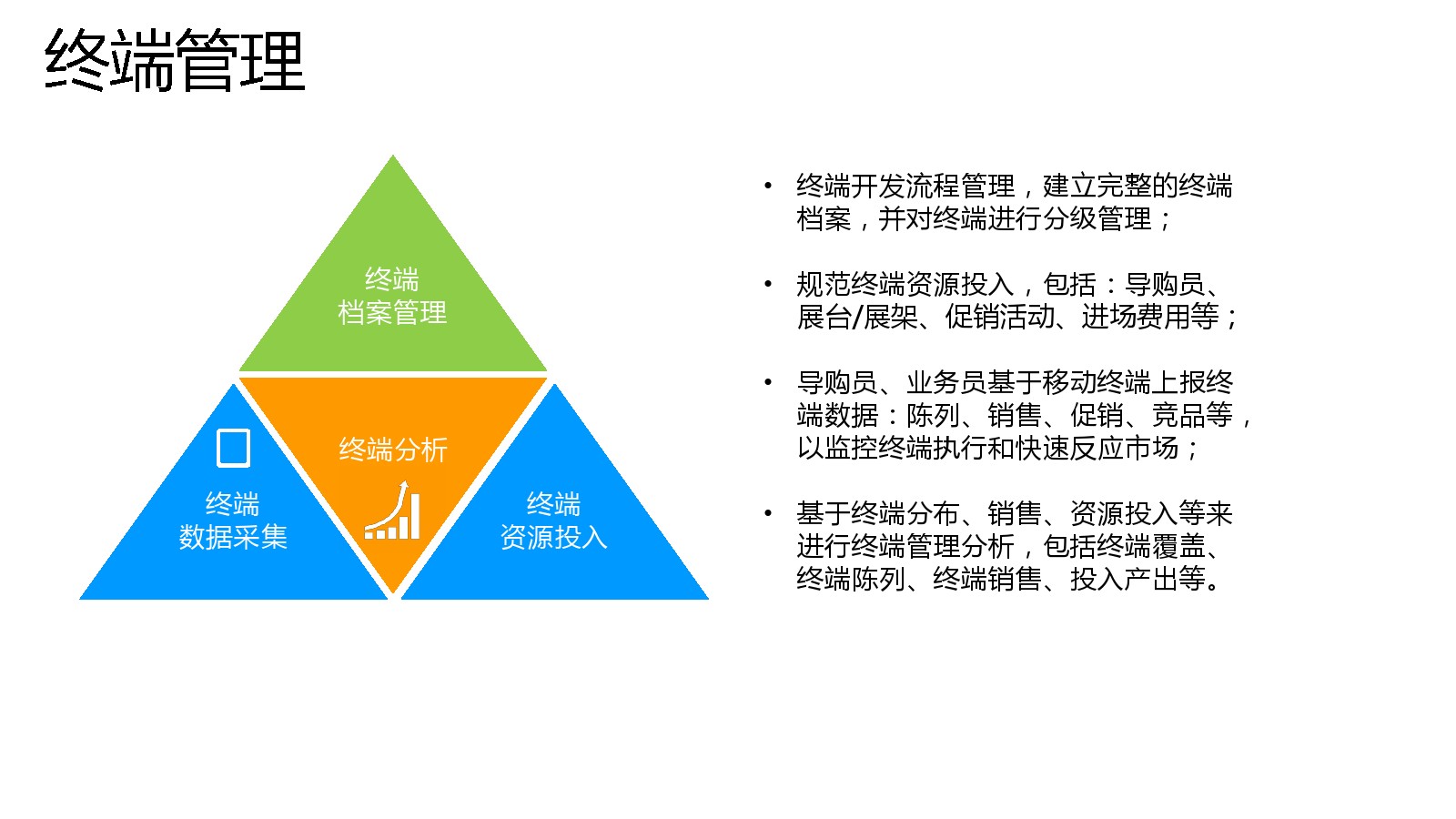 终端管理

终端
档案管理

终端分析

终端
数据采集

终端
资源投入

• 终端开发流程管理，建立完整的终端档案，并对终端进行分级管理；

• 规范终端资源投入，包括：导购员、展台/展架、促销活动、进场费用等；

• 导购员、业务员基于移动终端上报终端数据：陈列、销售、促销、竞品等，以监控终端执行和快速反应市场；

• 基于终端分布、销售、资源投入等来进行终端管理分析，包括终端覆盖、终端陈列、终端销售、投入产出等。